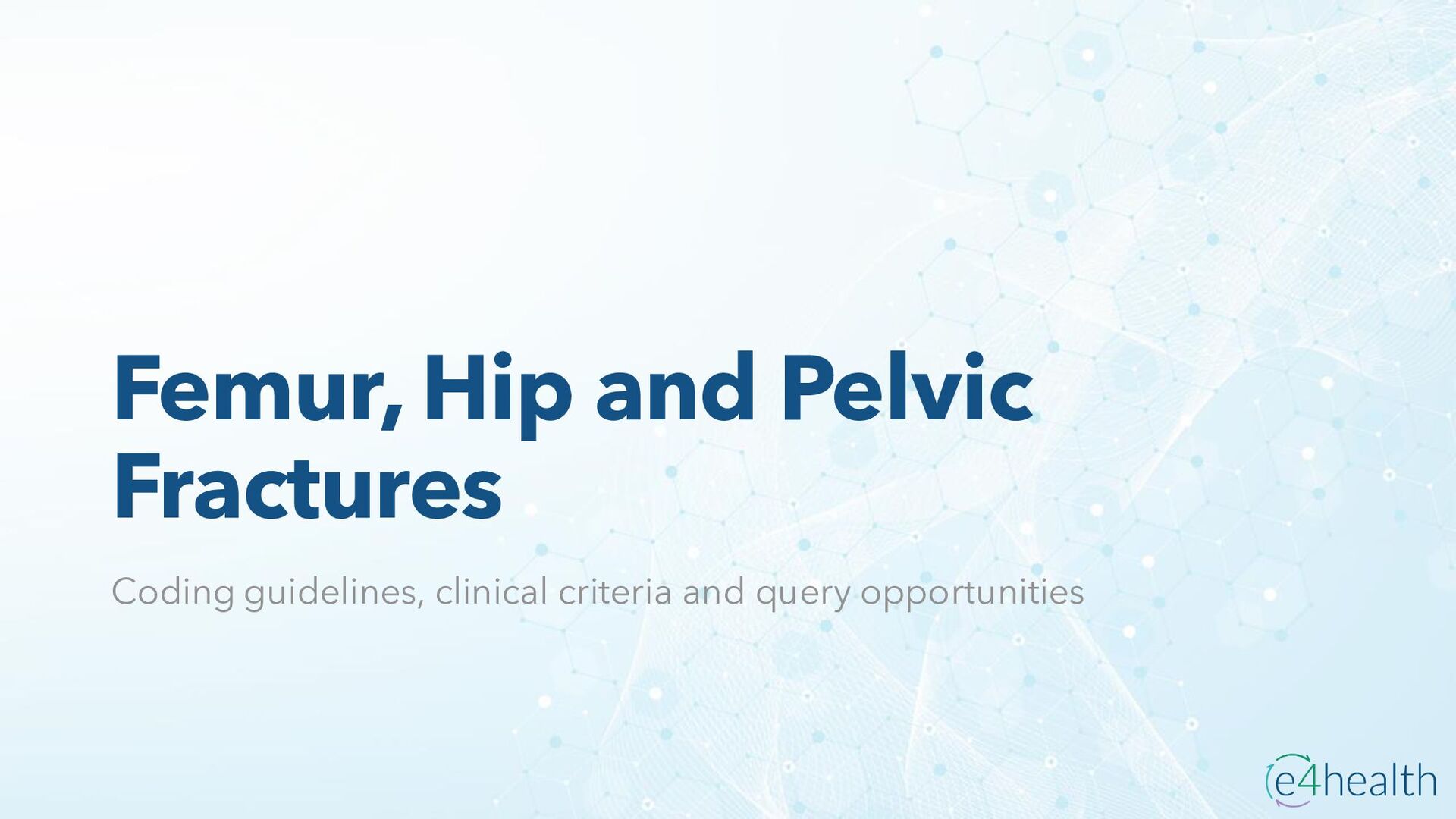 Femur, Hip and Pelvic Fractures

Coding guidelines, clinical criteria and query opportunities

e4health